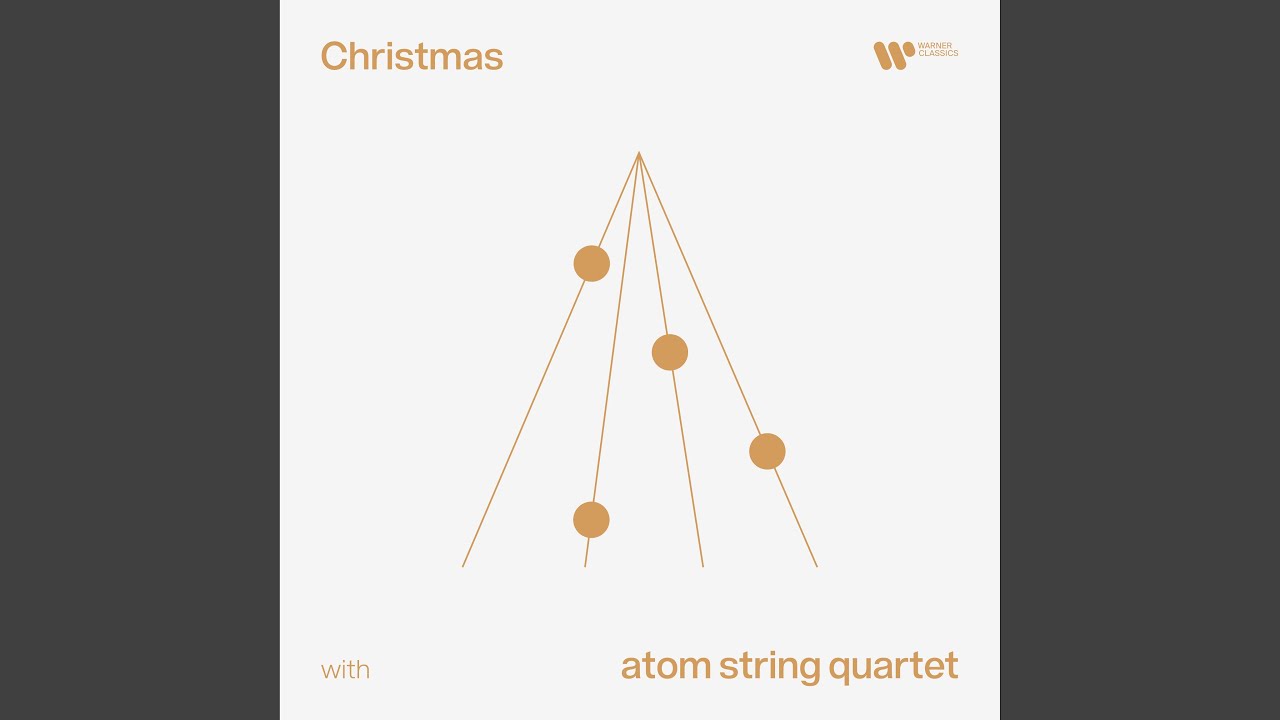 Christmas

WARNER CLASSICS

with

atom string quartet